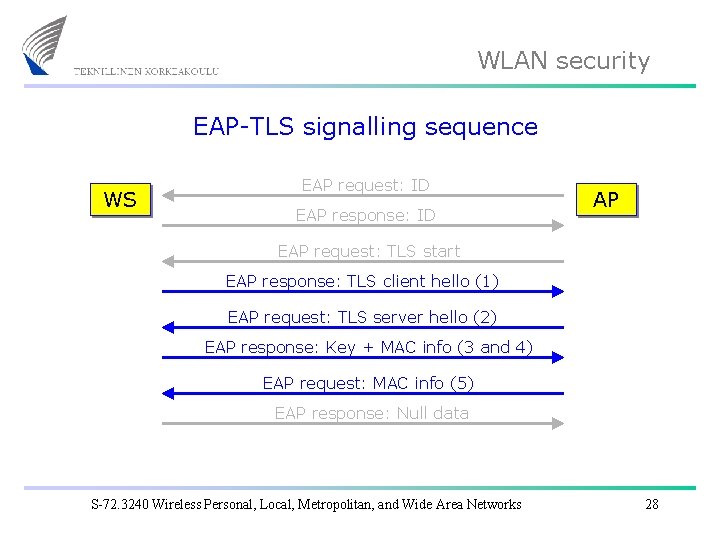 TEKNILLINEN KORKEAKOULU

WLAN security

EAP-TLS signalling sequence

WS

AP

EAP request: ID

EAP response: ID

EAP request: TLS start

EAP response: TLS client hello (1)

EAP request: TLS server hello (2)

EAP response: Key + MAC info (3 and 4)

EAP request: MAC info (5)

EAP response: Null data

S-72.3240 Wireless Personal, Local, Metropolitan, and Wide Area Networks

28